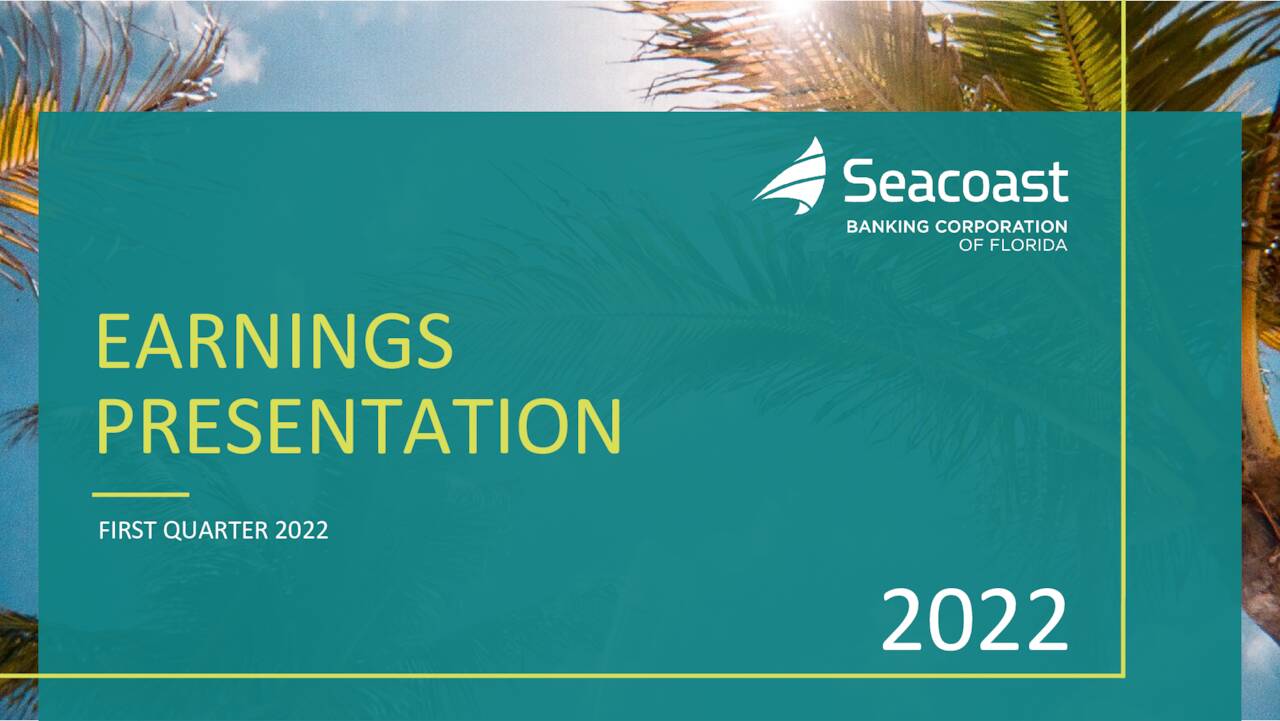 Seacoast
BANKING CORPORATION
OF FLORIDA

EARNINGS
PRESENTATION

FIRST QUARTER 2022

2022